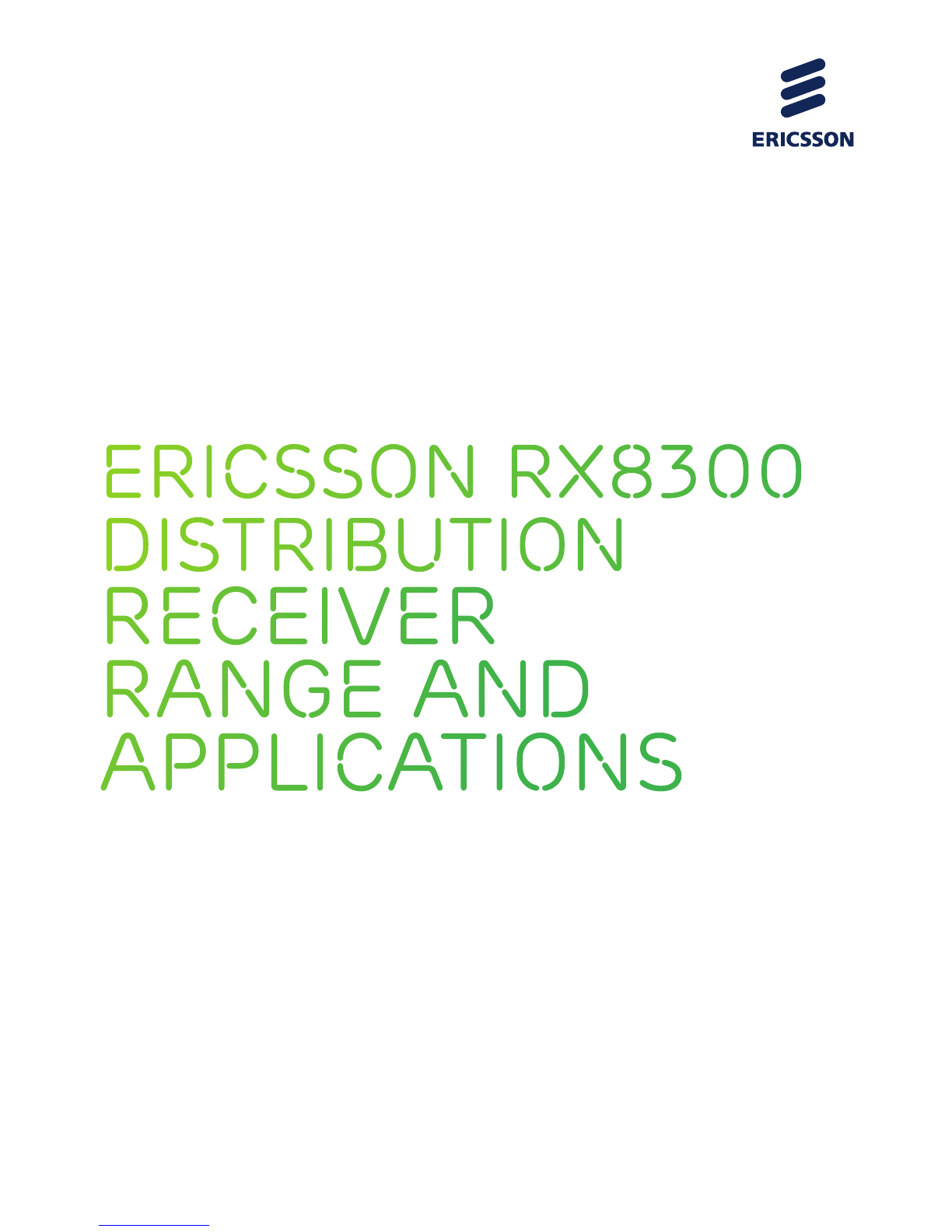 ERICSSON

ERICSSON RX8300 DISTRIBUTION RECEIVER RANGE AND APPLICATIONS